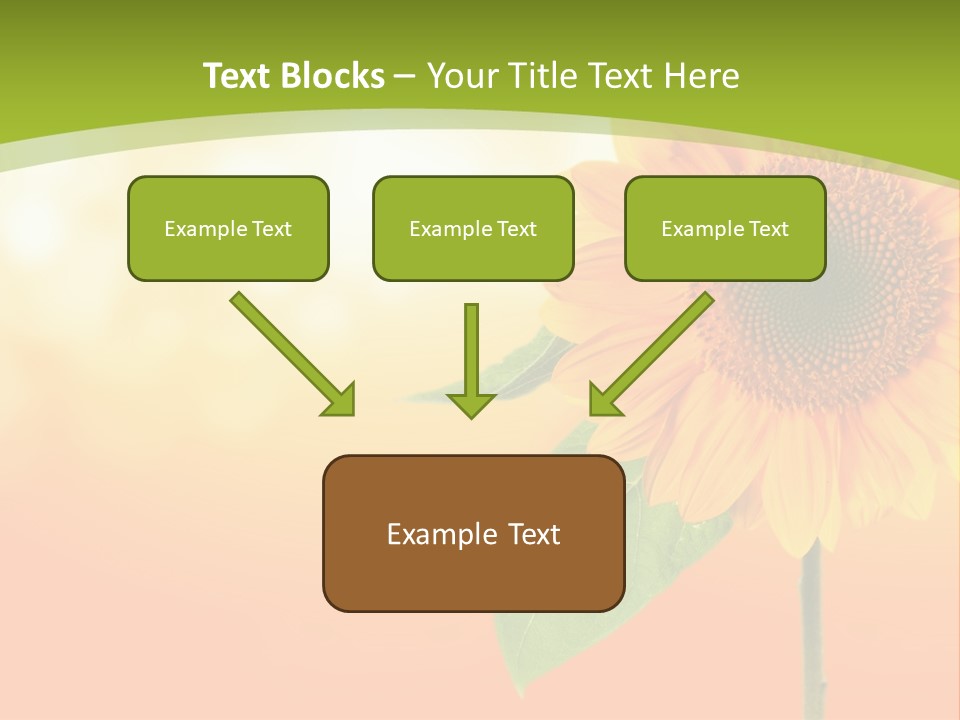 Text Blocks – Your Title Text Here

Example Text

Example Text

Example Text

Example Text